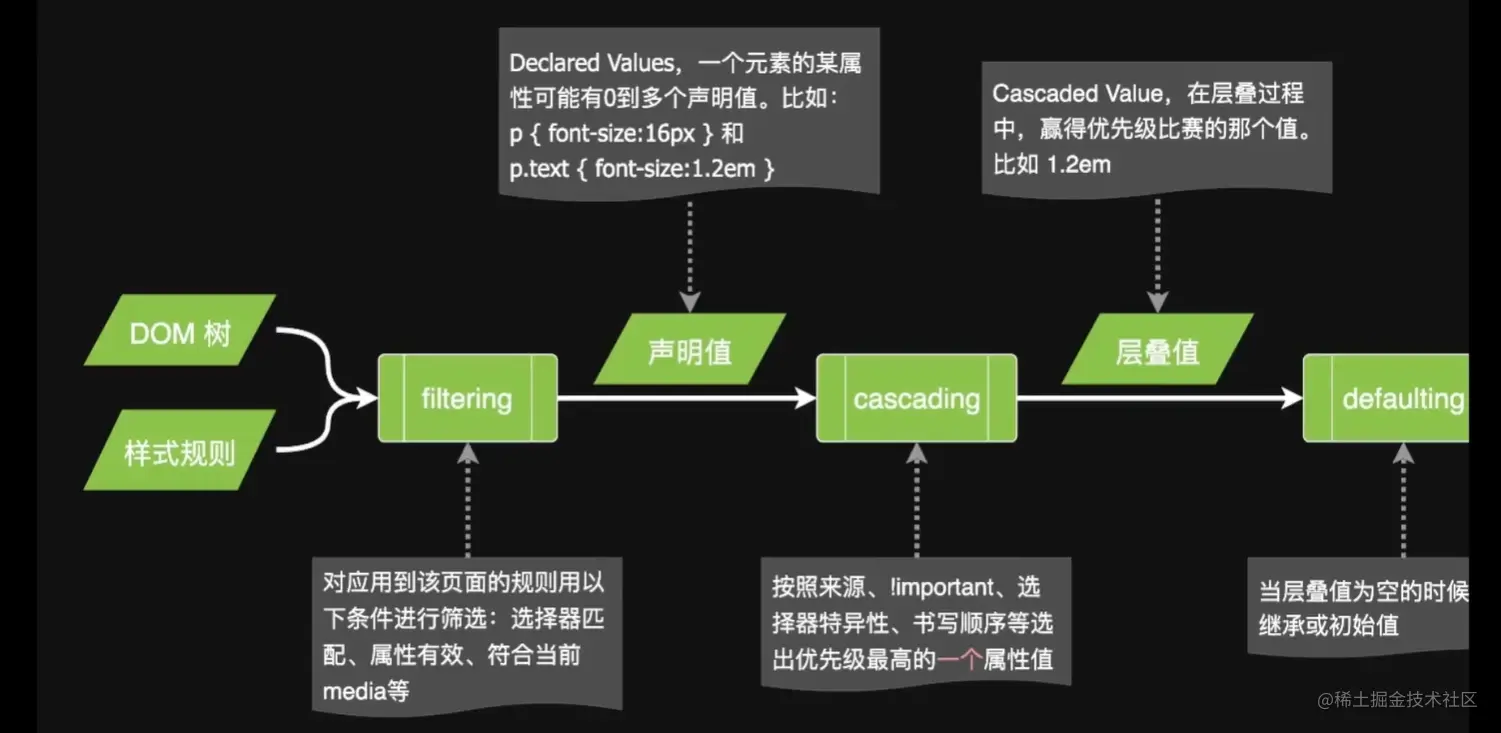 Declared Values，一个元素的某属性可能有0到多个声明值。比如：
p { font-size:16px } 和
p.text { font-size:1.2em }

Cascaded Value，在层叠过程中，赢得优先级比赛的那个值。比如 1.2em

DOM 树

样式规则

filtering

声明值

cascading

层叠值

defaulting

对应用到该页面的规则用以下条件进行筛选：选择器匹配、属性有效、符合当前media等

按照来源、!important、选择器特异性、书写顺序等选出优先级最高的一个属性值

当层叠值为空的时候继承或初始值

@稀土掘金技术社区